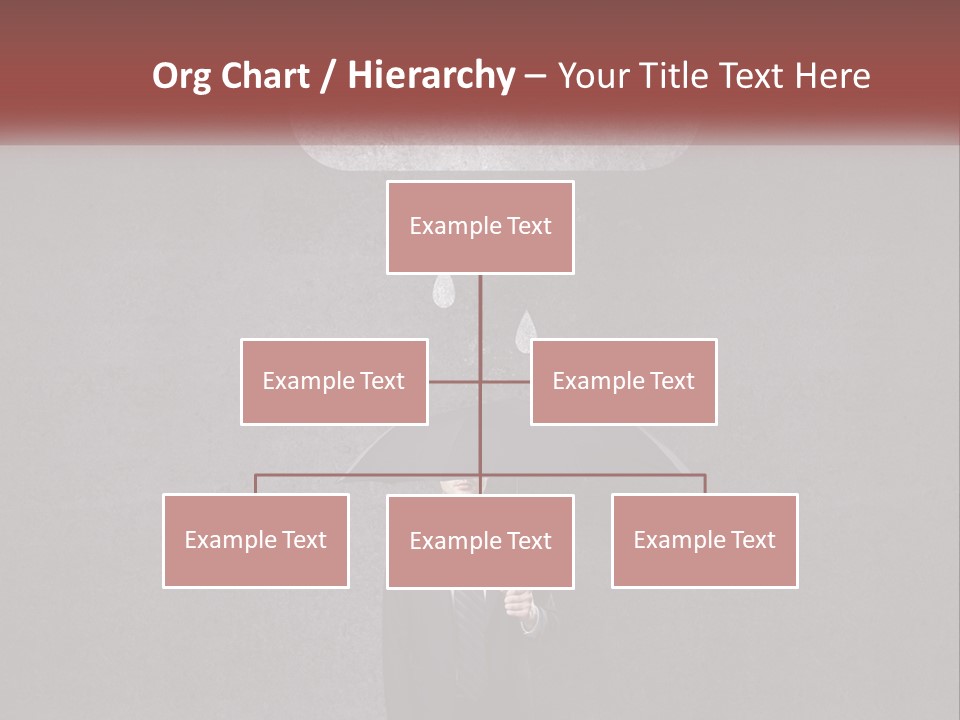 Org Chart / Hierarchy – Your Title Text Here

Example Text

Example Text

Example Text

Example Text

Example Text

Example Text